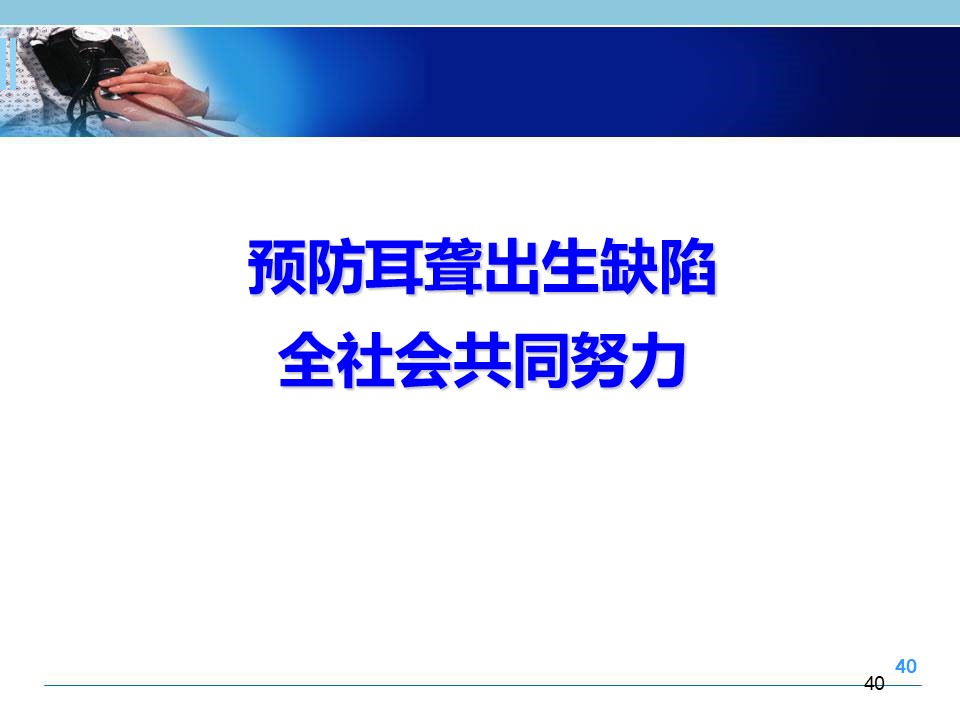 预防耳聋出生缺陷
全社会共同努力

40
40